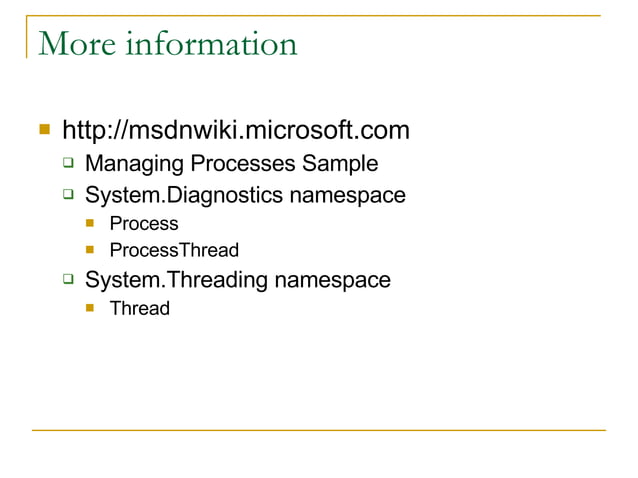 More information

http://msdnwiki.microsoft.com

Managing Processes Sample

System.Diagnostics namespace

Process

ProcessThread

System.Threading namespace

Thread